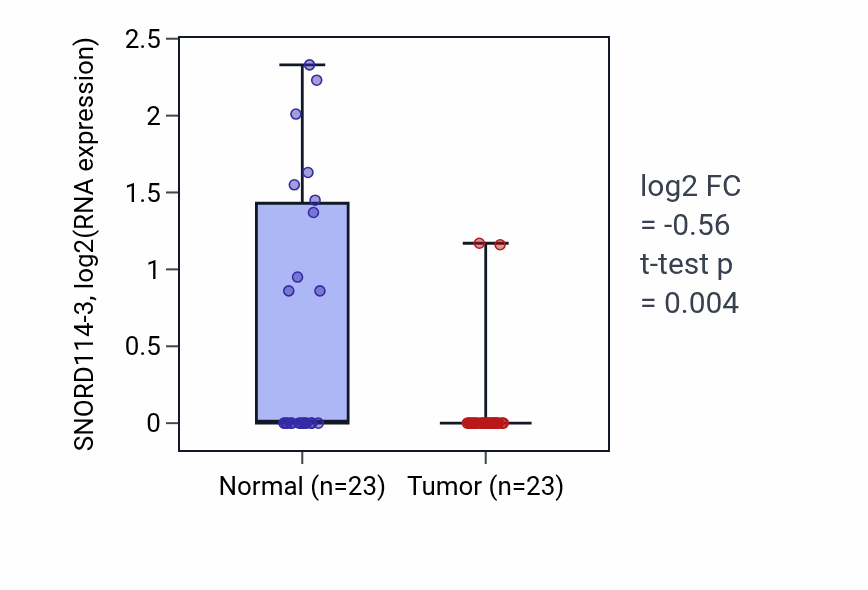 SNORD114-3, log2(RNA expression)

2.5
2
1.5
1
0.5
0

Normal (n=23)
Tumor (n=23)

log2 FC
= -0.56
t-test p
= 0.004